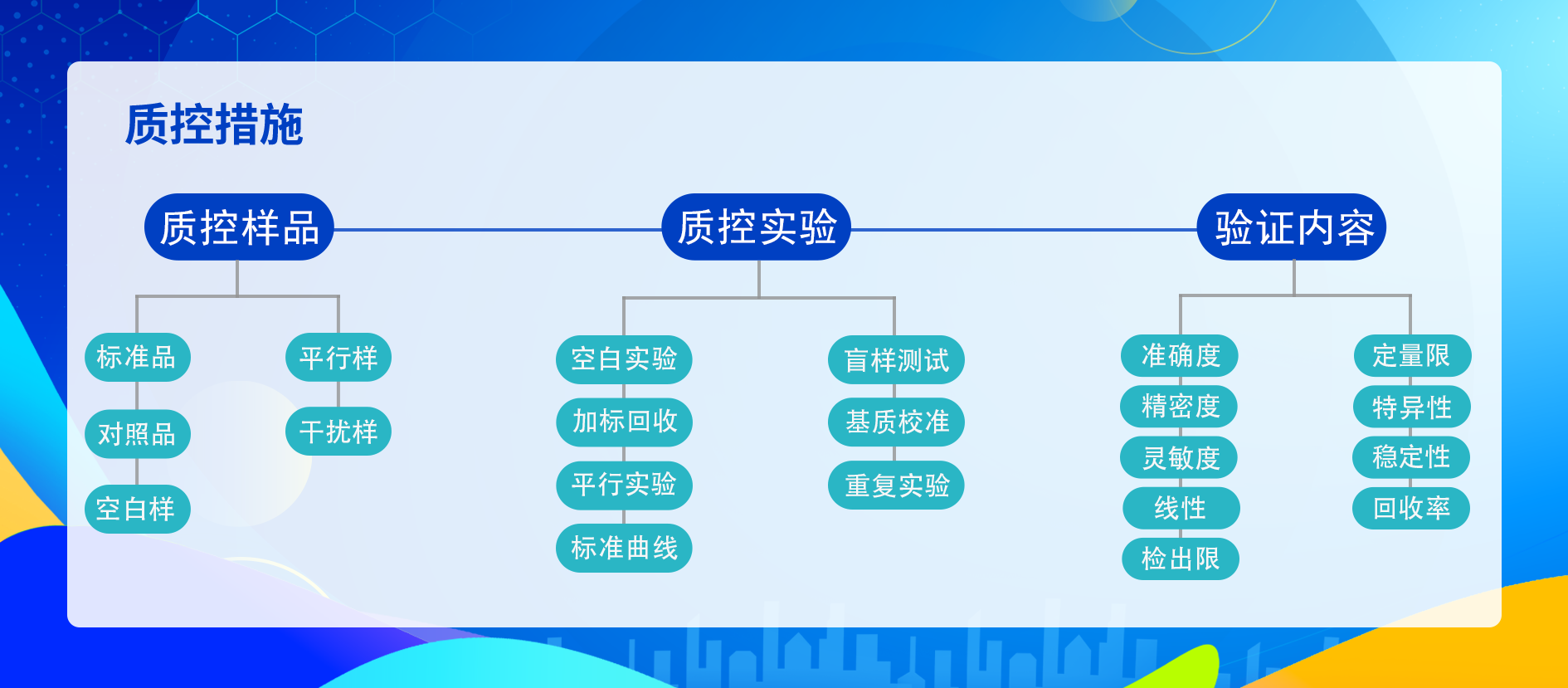 质控措施

质控样品

标准品
对照品
空白样

平行样
干扰样

质控实验

空白实验
加标回收
平行实验
标准曲线

盲样测试
基质校准
重复实验

验证内容

准确度
精密度
灵敏度
线性
检出限

定量限
特异性
稳定性
回收率